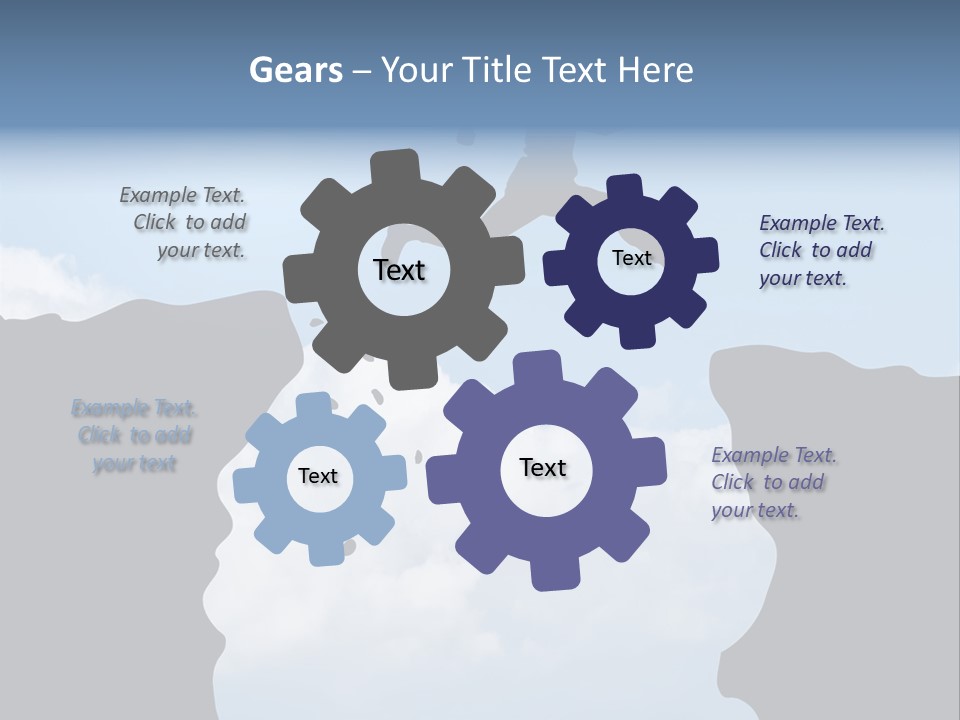 Gears – Your Title Text Here

Example Text. Click to add your text.

Text

Text

Example Text. Click to add your text.

Example Text. Click to add your text

Text

Text

Example Text. Click to add your text.